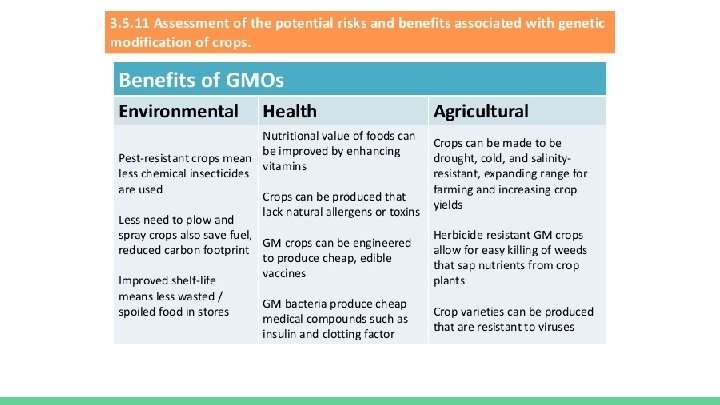 3.5.11 Assessment of the potential risks and benefits associated with genetic modification of crops.

Benefits of GMOs

| Environmental | Health | Agricultural |
|---|---|---|
| Pest-resistant crops mean less chemical insecticides are used<br><br>Less need to plow and spray crops also save fuel, reduced carbon footprint<br><br>Improved shelf-life means less wasted / spoiled food in stores | Nutritional value of foods can be improved by enhancing vitamins<br><br>Crops can be produced that lack natural allergens or toxins<br><br>GM crops can be engineered to produce cheap, edible vaccines<br><br>GM bacteria produce cheap medical compounds such as insulin and clotting factor | Crops can be made to be drought, cold, and salinity-resistant, expanding range for farming and increasing crop yields<br><br>Herbicide resistant GM crops allow for easy killing of weeds that sap nutrients from crop plants<br><br>Crop varieties can be produced that are resistant to viruses |